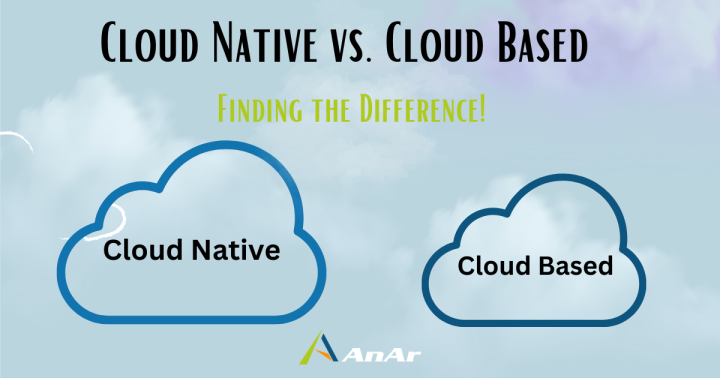 Cloud Native vs. Cloud Based

Finding the Difference!

Cloud Native

Cloud Based

AnAr